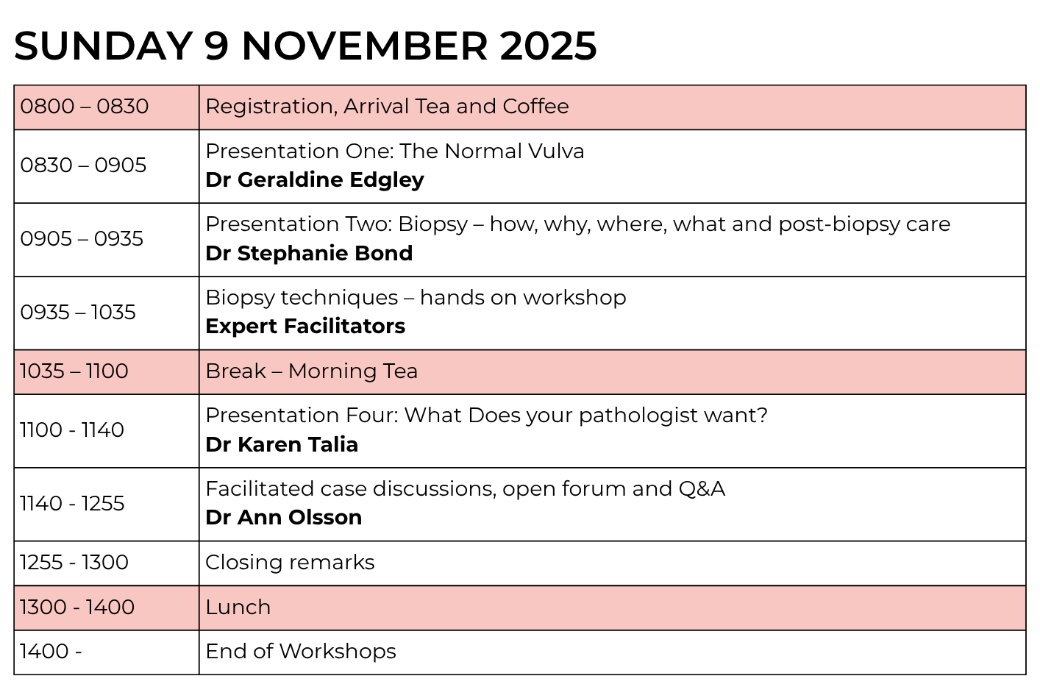 SUNDAY 9 NOVEMBER 2025

| | |
|---|---|
| 0800 – 0830 | Registration, Arrival Tea and Coffee |
| 0830 – 0905 | Presentation One: The Normal Vulva **Dr Geraldine Edgley** |
| 0905 – 0935 | Presentation Two: Biopsy – how, why, where, what and post-biopsy care **Dr Stephanie Bond** |
| 0935 – 1035 | Biopsy techniques – hands on workshop **Expert Facilitators** |
| 1035 – 1100 | Break – Morning Tea |
| 1100 - 1140 | Presentation Four: What Does your pathologist want? **Dr Karen Talia** |
| 1140 - 1255 | Facilitated case discussions, open forum and Q&A **Dr Ann Olsson** |
| 1255 - 1300 | Closing remarks |
| 1300 - 1400 | Lunch |
| 1400 - | End of Workshops |